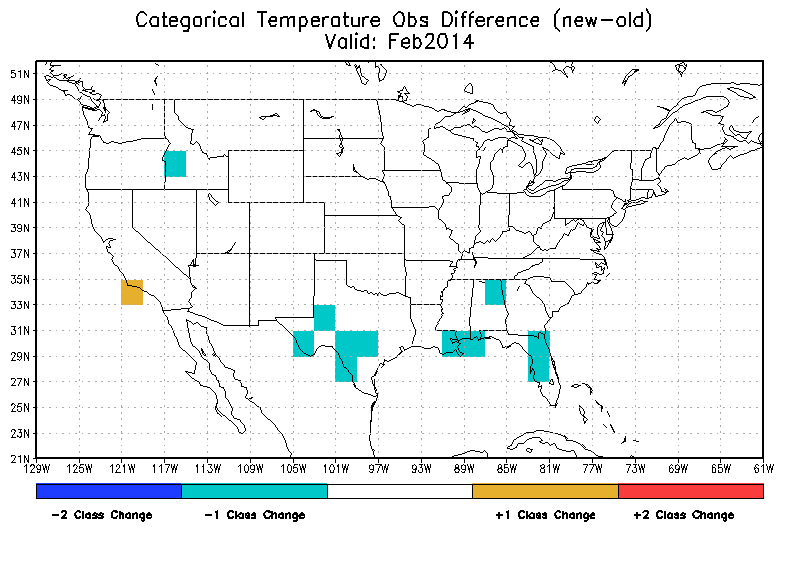 Categorical Temperature Obs Difference (new-old)
Valid: Feb2014

51N
49N
47N
45N
43N
41N
39N
37N
35N
33N
31N
29N
27N
25N
23N
21N

129W 125W 121W 117W 113W 109W 105W 101W 97W 93W 89W 85W 81W 77W 73W 69W 65W 61W

-2 Class Change
-1 Class Change
+1 Class Change
+2 Class Change